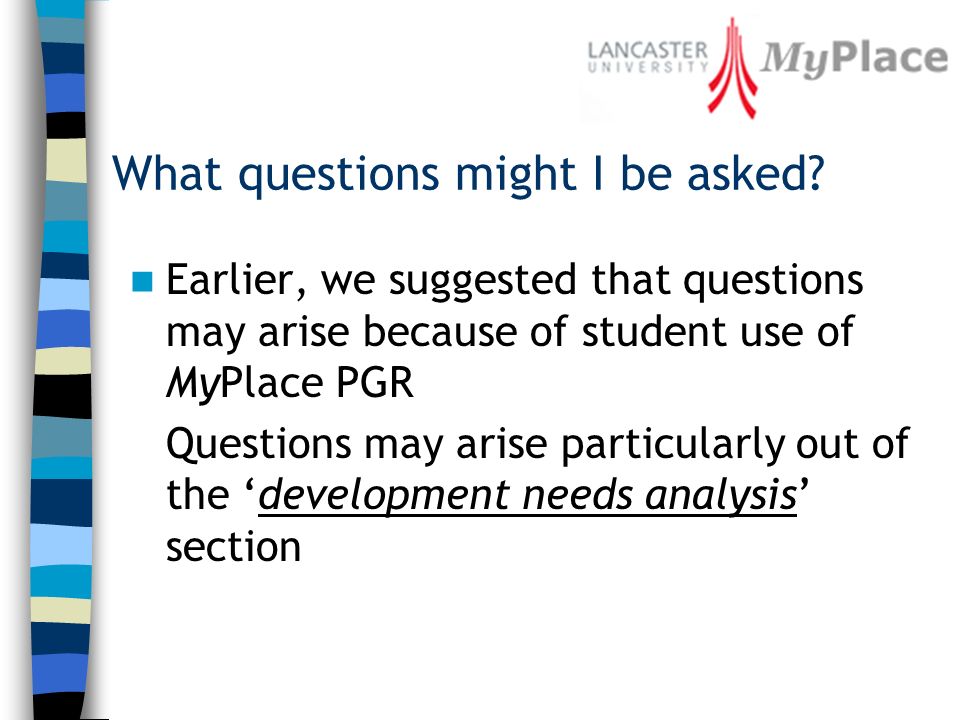 LANCASTER UNIVERSITY MyPlace

What questions might I be asked?

Earlier, we suggested that questions may arise because of student use of MyPlace PGR

Questions may arise particularly out of the ‘development needs analysis’ section